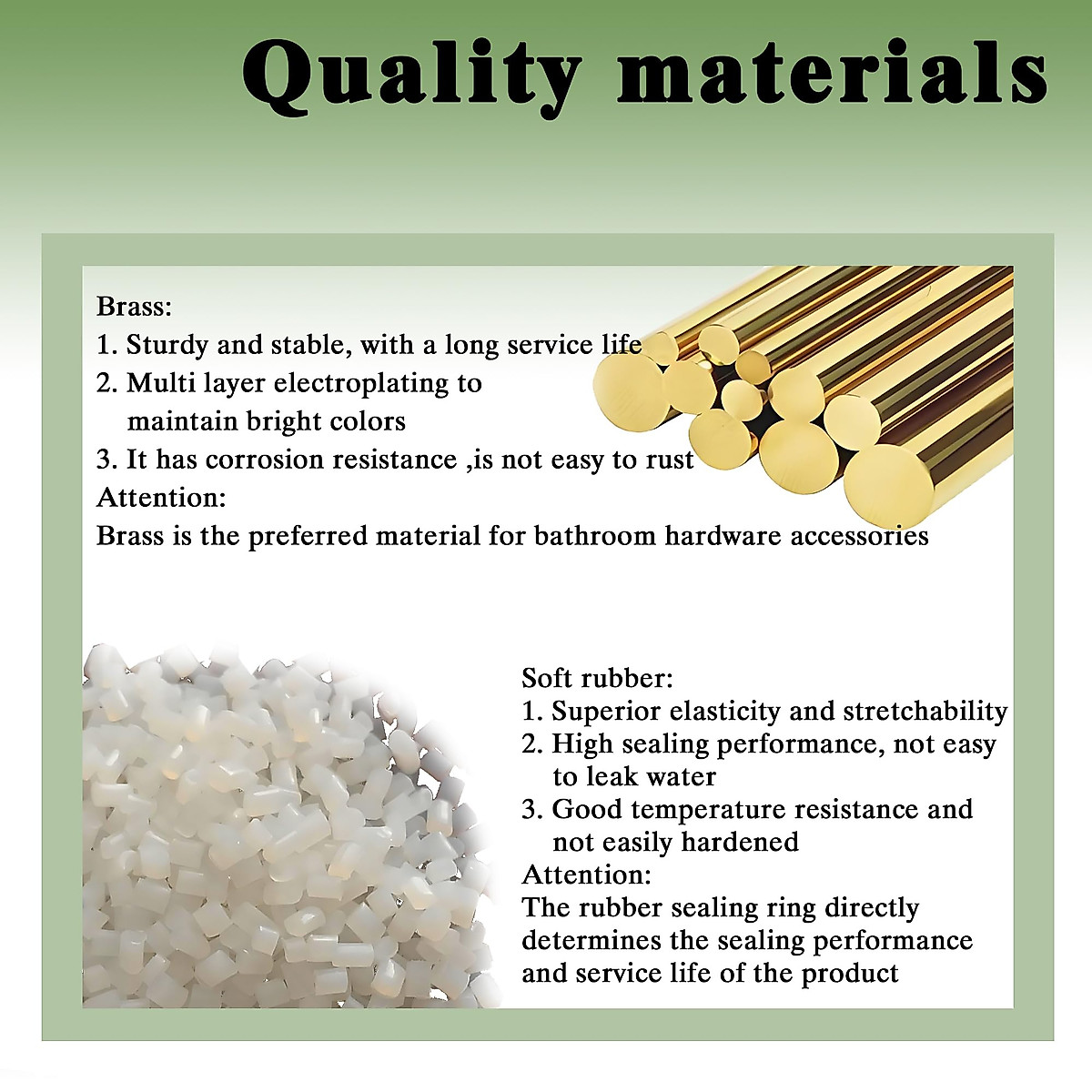 Quality materials

Brass:
1. Sturdy and stable, with a long service life
2. Multi layer electroplating to maintain bright colors
3. It has corrosion resistance ,is not easy to rust
Attention:
Brass is the preferred material for bathroom hardware accessories

Soft rubber:
1. Superior elasticity and stretchability
2. High sealing performance, not easy to leak water
3. Good temperature resistance and not easily hardened
Attention:
The rubber sealing ring directly determines the sealing performance and service life of the product